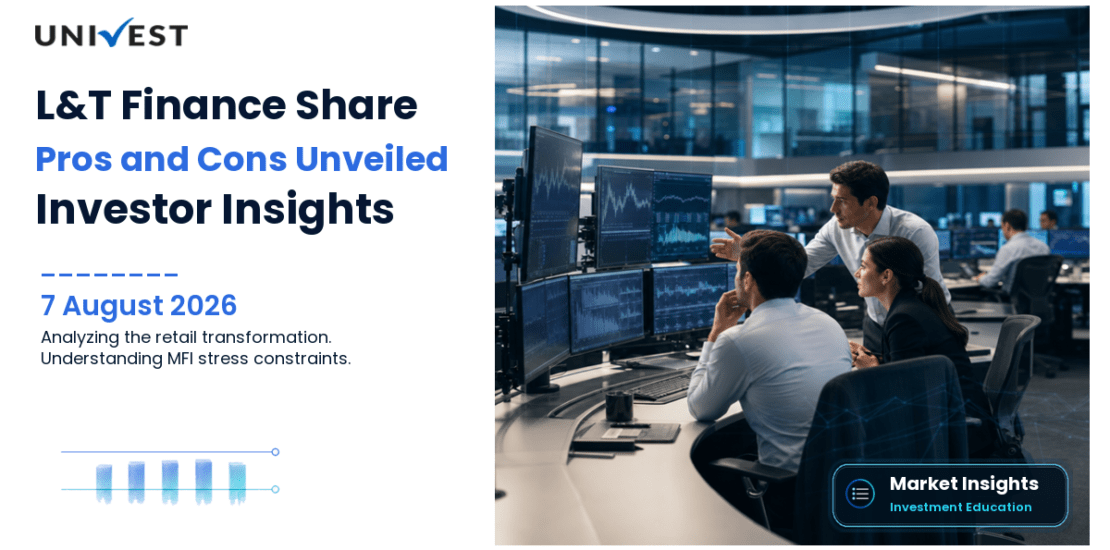 UNIVEST

L&T Finance Share
Pros and Cons Unveiled
Investor Insights

7 August 2026
Analyzing the retail transformation.
Understanding MFI stress constraints.

Market Insights
Investment Education